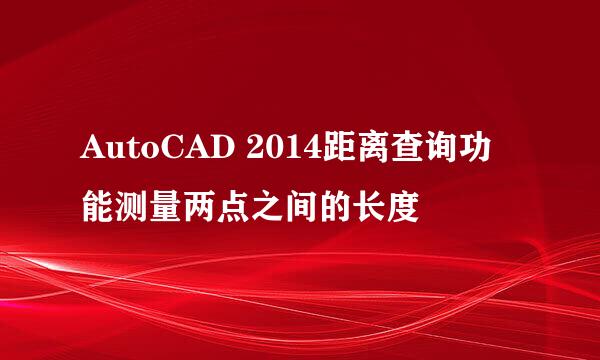 AutoCAD 2014距离查询功能测量两点之间的长度